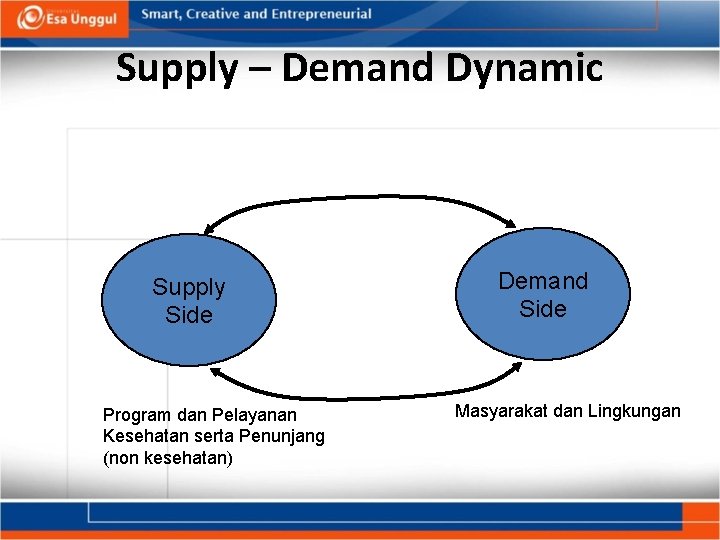 Esa Unggul

Smart, Creative and Entrepreneurial

Supply – Demand Dynamic

Supply Side

Demand Side

Program dan Pelayanan Kesehatan serta Penunjang (non kesehatan)

Masyarakat dan Lingkungan